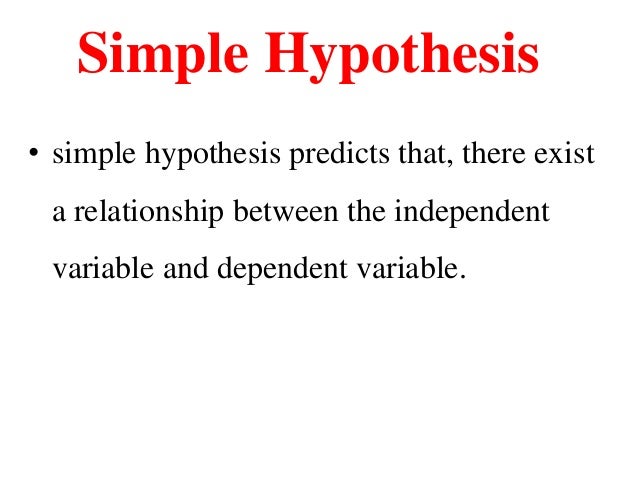 Simple Hypothesis

• simple hypothesis predicts that, there exist a relationship between the independent variable and dependent variable.